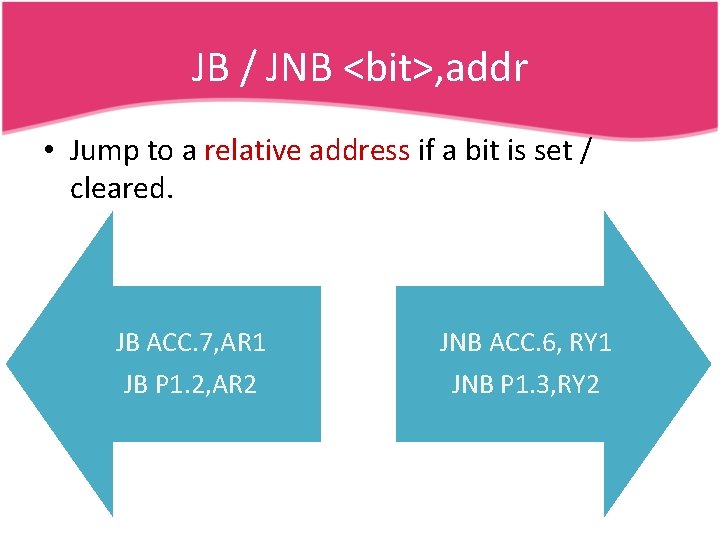 JB / JNB <bit>,addr

• Jump to a relative address if a bit is set / cleared.

JB ACC.7,AR1
JB P1.2,AR2

JNB ACC.6, RY1
JNB P1.3,RY2